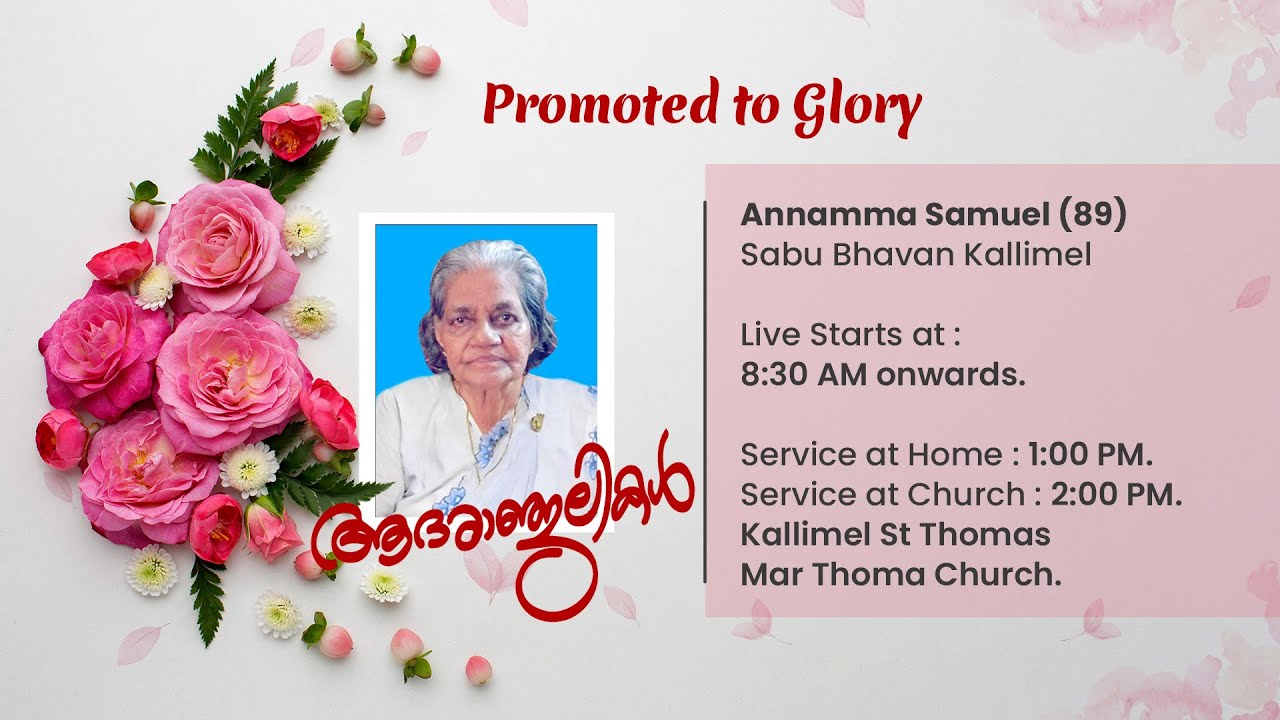 Promoted to Glory

ആദരാഞ്ജലികൾ

Annamma Samuel (89)
Sabu Bhavan Kallimel

Live Starts at :
8:30 AM onwards.

Service at Home : 1:00 PM.
Service at Church : 2:00 PM.
Kallimel St Thomas
Mar Thoma Church.